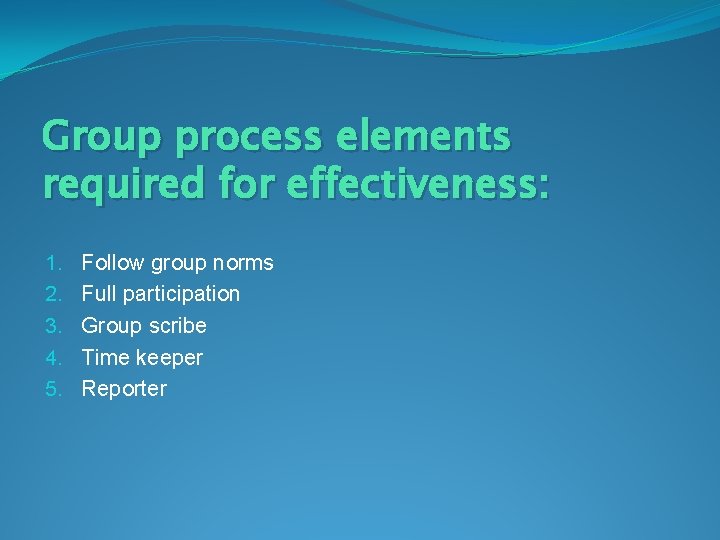 Group process elements required for effectiveness:

1. Follow group norms
2. Full participation
3. Group scribe
4. Time keeper
5. Reporter